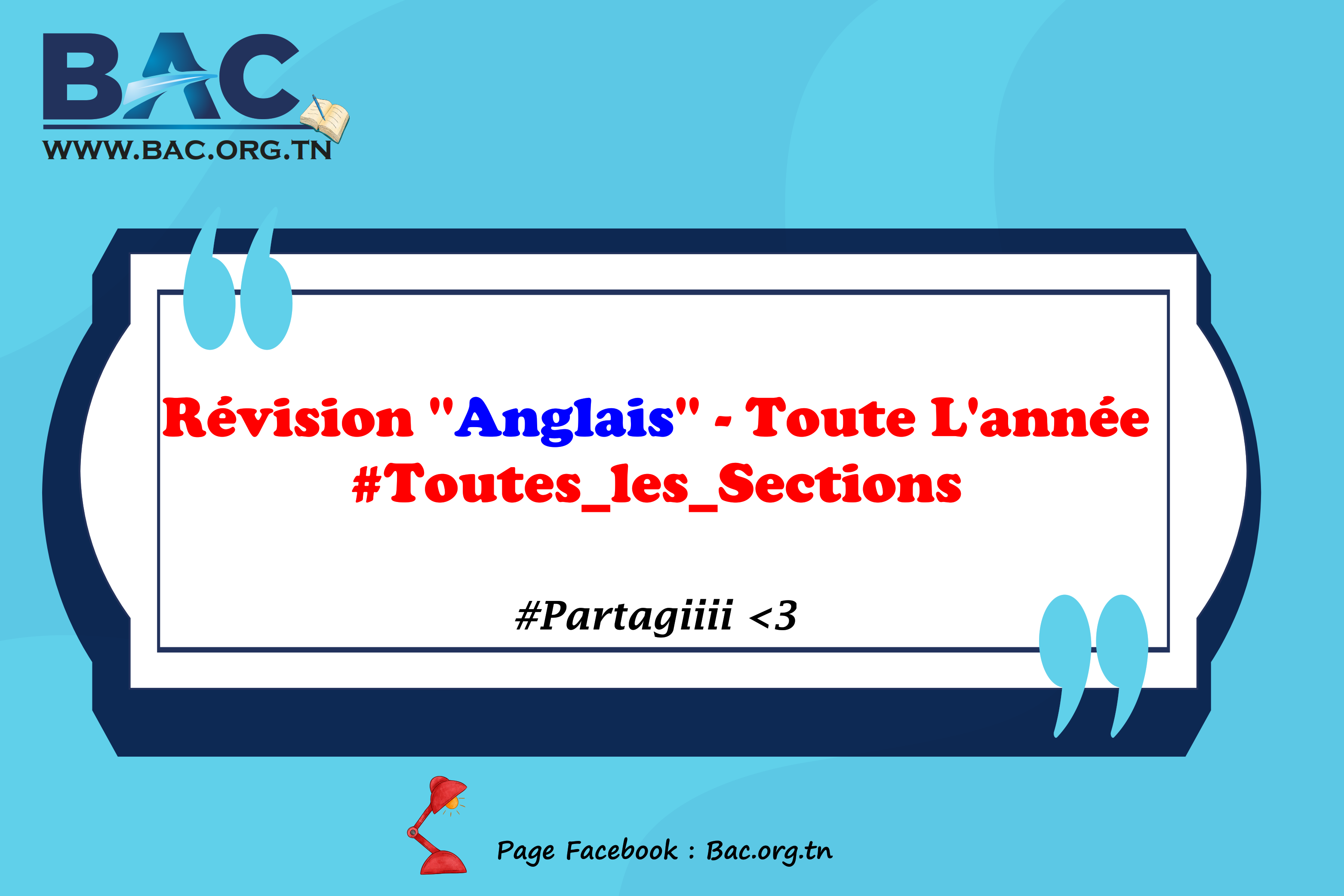 BAC
WWW.BAC.ORG.TN

Révision "Anglais" - Toute L'année
#Toutes_les_Sections

#Partagiiii <3

Page Facebook : Bac.org.tn